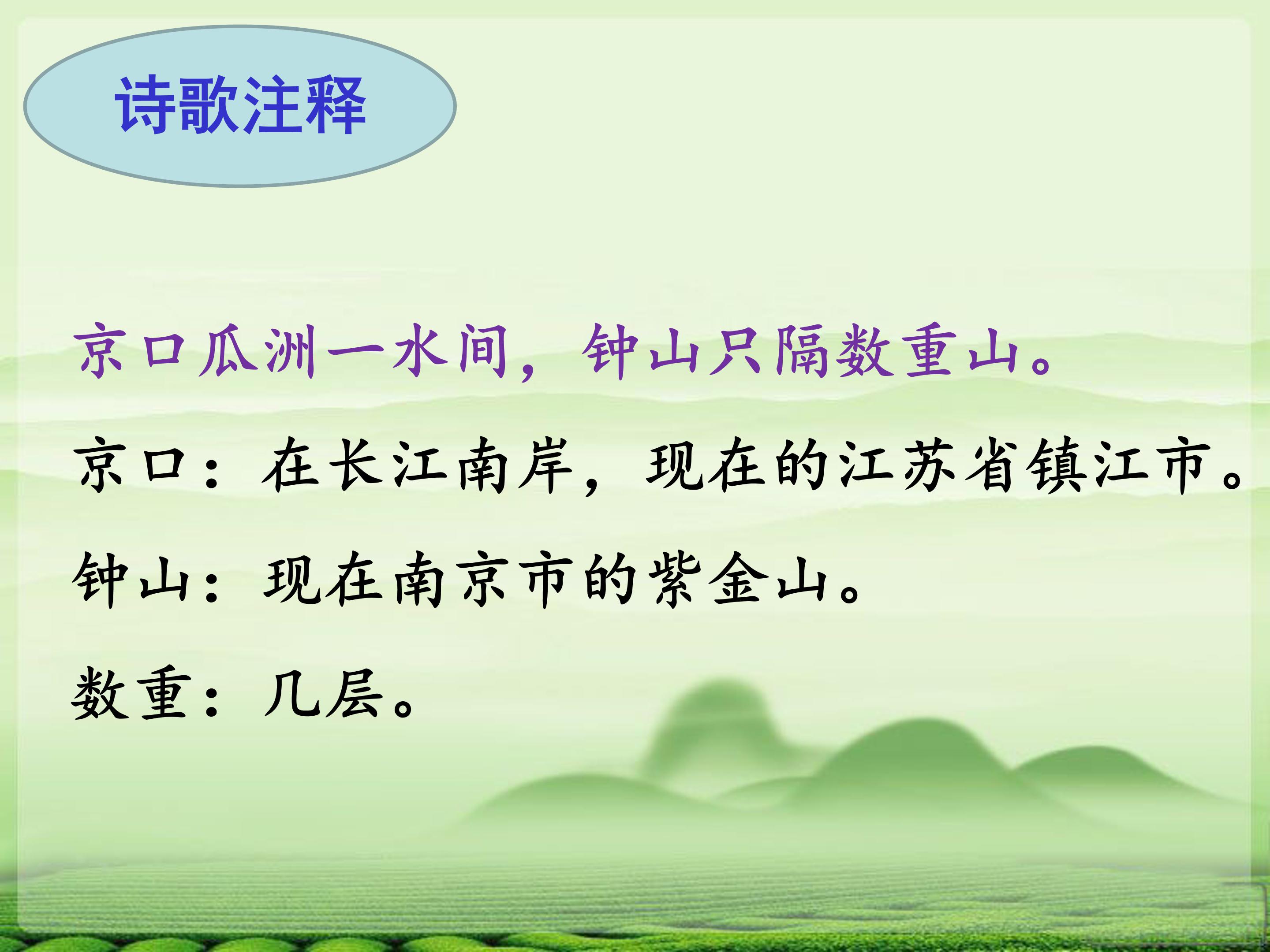 诗歌注释

京口瓜洲一水间，钟山只隔数重山。

京口：在长江南岸，现在的江苏省镇江市。

钟山：现在南京市的紫金山。

数重：几层。